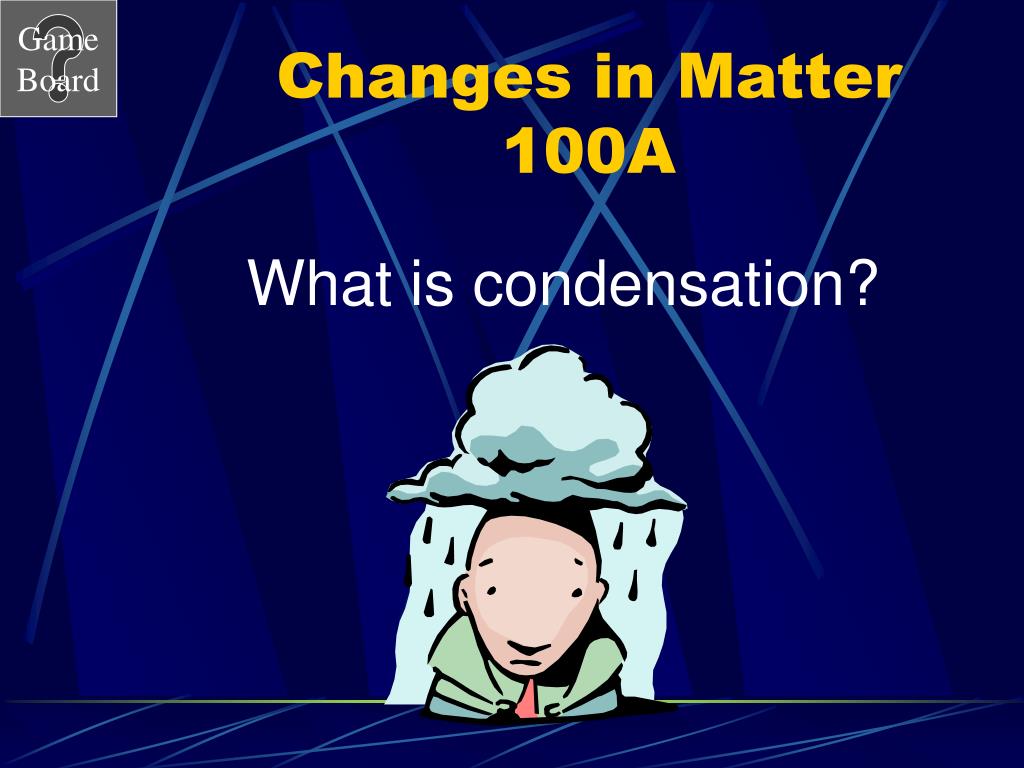 Game Board

Changes in Matter 100A

What is condensation?